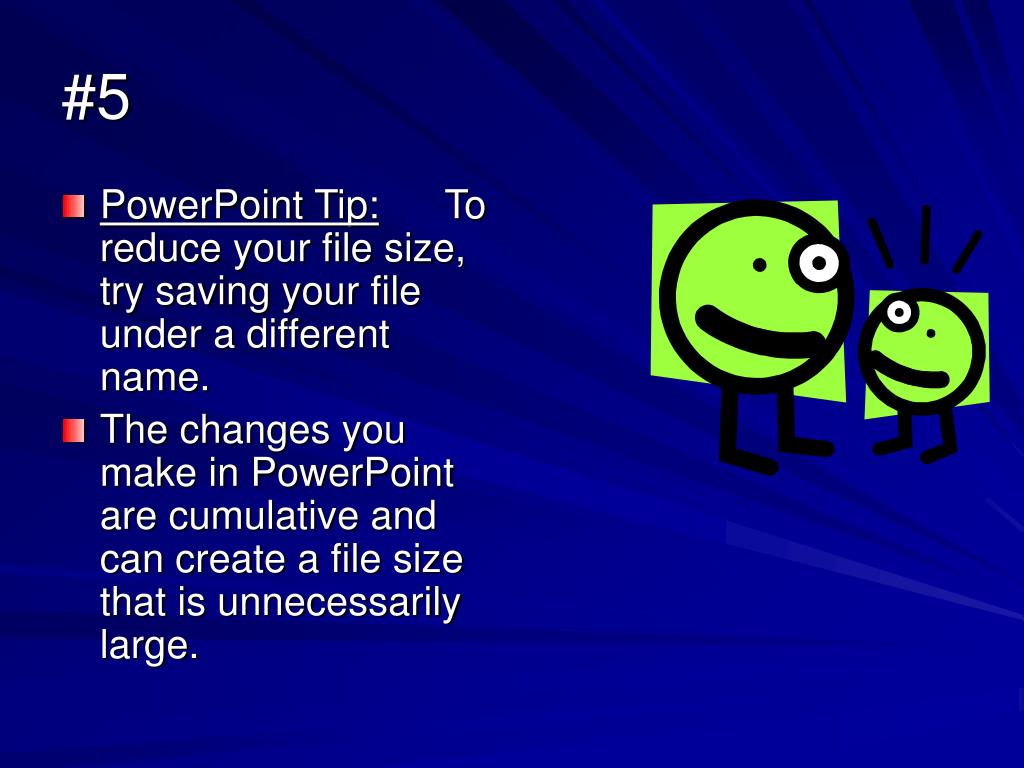 #5

PowerPoint Tip: To reduce your file size, try saving your file under a different name.

The changes you make in PowerPoint are cumulative and can create a file size that is unnecessarily large.